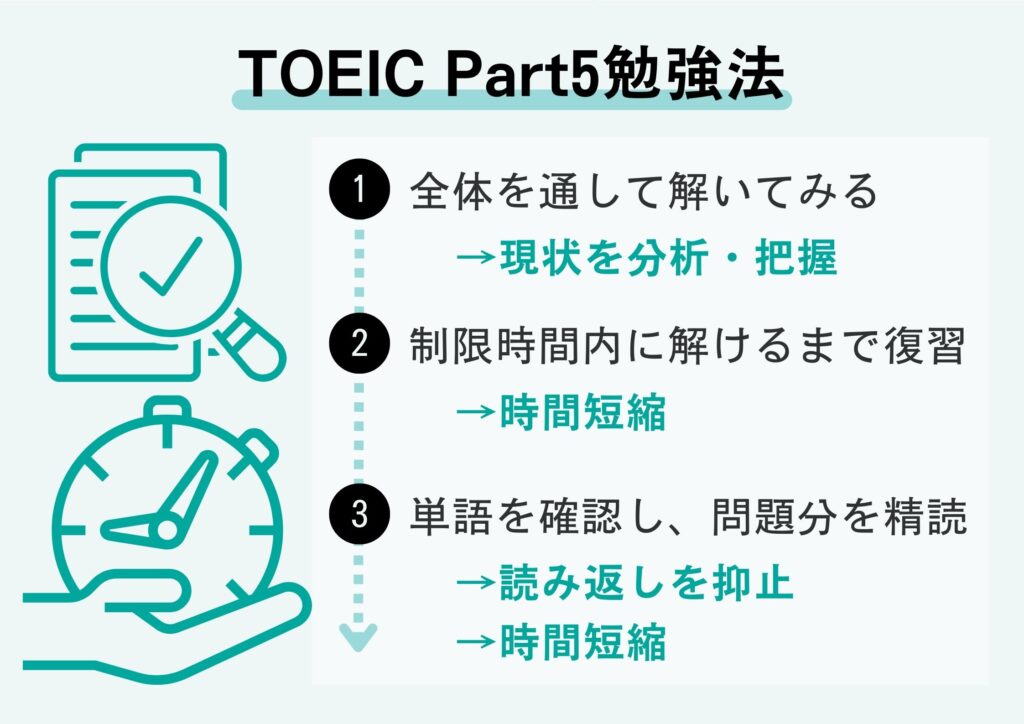 TOEIC Part5勉強法

1 全体を通して解いてみる
→現状を分析・把握

2 制限時間内に解けるまで復習
→時間短縮

3 単語を確認し、問題分を精読
→読み返しを抑止
→時間短縮